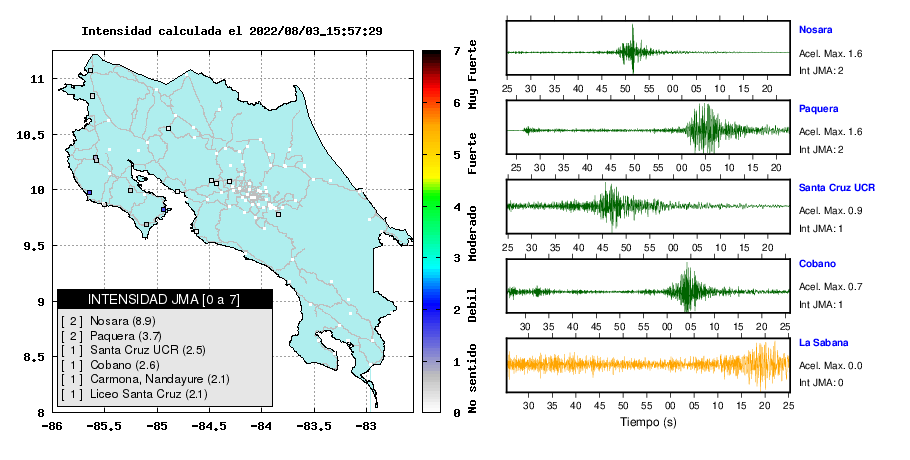 Intensidad calculada el 2022/08/03_15:57:29

11
10.5
10
9.5
9
8.5
8

-86 -85.5 -85 -84.5 -84 -83.5 -83

INTENSIDAD JMA [0 a 7]
[ 2 ] Nosara (8.9)
[ 2 ] Paquera (3.7)
[ 1 ] Santa Cruz UCR (2.5)
[ 1 ] Cobano (2.6)
[ 1 ] Carmona, Nandayure (2.1)
[ 1 ] Liceo Santa Cruz (2.1)

7 6 5 4 3 2 1 0
Muy Fuerte
Fuerte
Moderado
Debil
No sentido

Nosara
Acel. Max. 1.6
Int JMA: 2
25 30 35 40 45 50 55 00 05 10 15 20

Paquera
Acel. Max. 1.6
Int JMA: 2
25 30 35 40 45 50 55 00 05 10 15 20

Santa Cruz UCR
Acel. Max. 0.9
Int JMA: 1
25 30 35 40 45 50 55 00 05 10 15 20

Cobano
Acel. Max. 0.7
Int JMA: 1
30 35 40 45 50 55 00 05 10 15 20 25

La Sabana
Acel. Max. 0.0
Int JMA: 0
30 35 40 45 50 55 00 05 10 15 20 25
Tiempo (s)